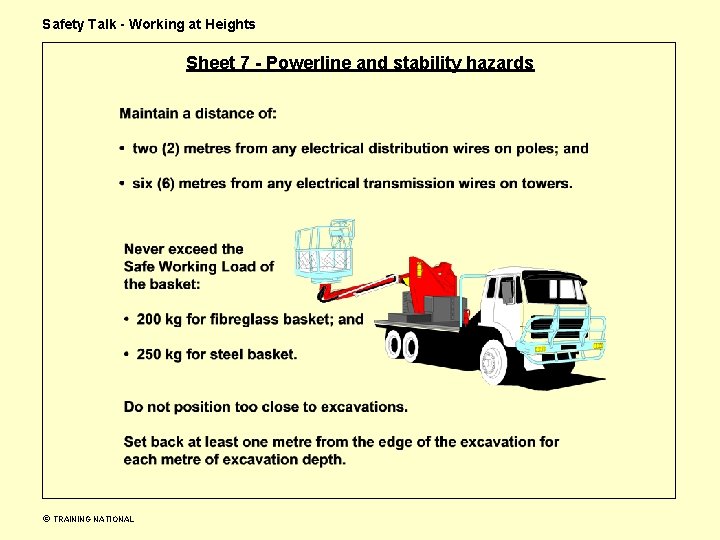 Safety Talk - Working at Heights

Sheet 7 - Powerline and stability hazards

Maintain a distance of:

• two (2) metres from any electrical distribution wires on poles; and

• six (6) metres from any electrical transmission wires on towers.

Never exceed the Safe Working Load of the basket:

• 200 kg for fibreglass basket; and

• 250 kg for steel basket.

Do not position too close to excavations.

Set back at least one metre from the edge of the excavation for each metre of excavation depth.

© TRAINING NATIONAL